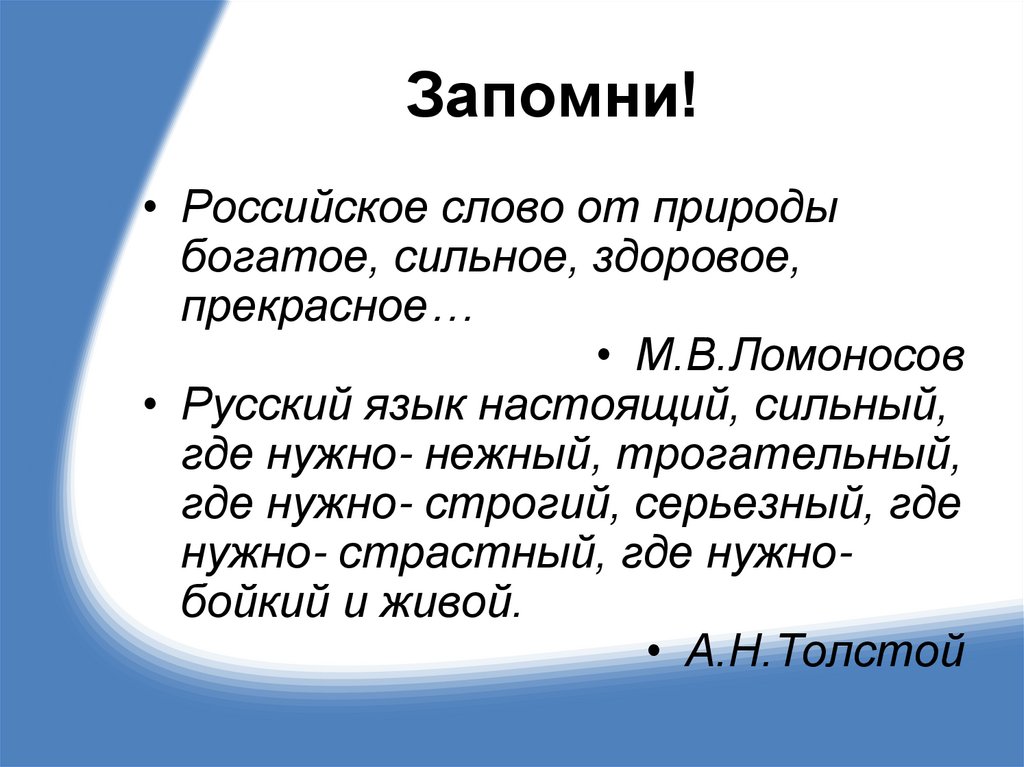 Запомни!

• Российское слово от природы богатое, сильное, здоровое, прекрасное…

• М.В.Ломоносов

• Русский язык настоящий, сильный, где нужно- нежный, трогательный, где нужно- строгий, серьезный, где нужно- страстный, где нужно- бойкий и живой.

• А.Н.Толстой